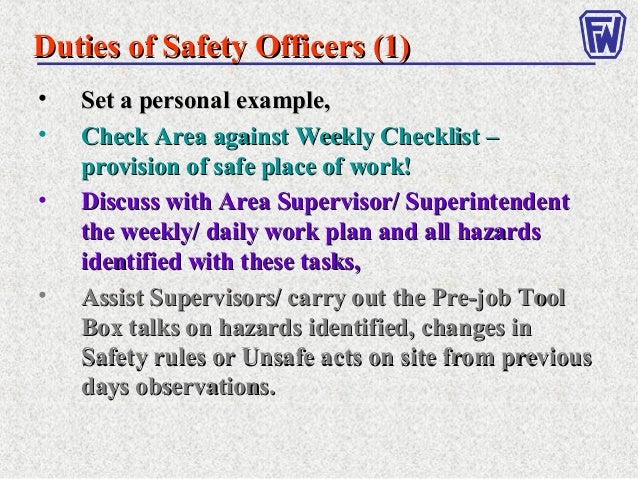 Duties of Safety Officers (1)

FW

• Set a personal example,

• Check Area against Weekly Checklist – provision of safe place of work!

• Discuss with Area Supervisor/ Superintendent the weekly/ daily work plan and all hazards identified with these tasks,

• Assist Supervisors/ carry out the Pre-job Tool Box talks on hazards identified, changes in Safety rules or Unsafe acts on site from previous days observations.